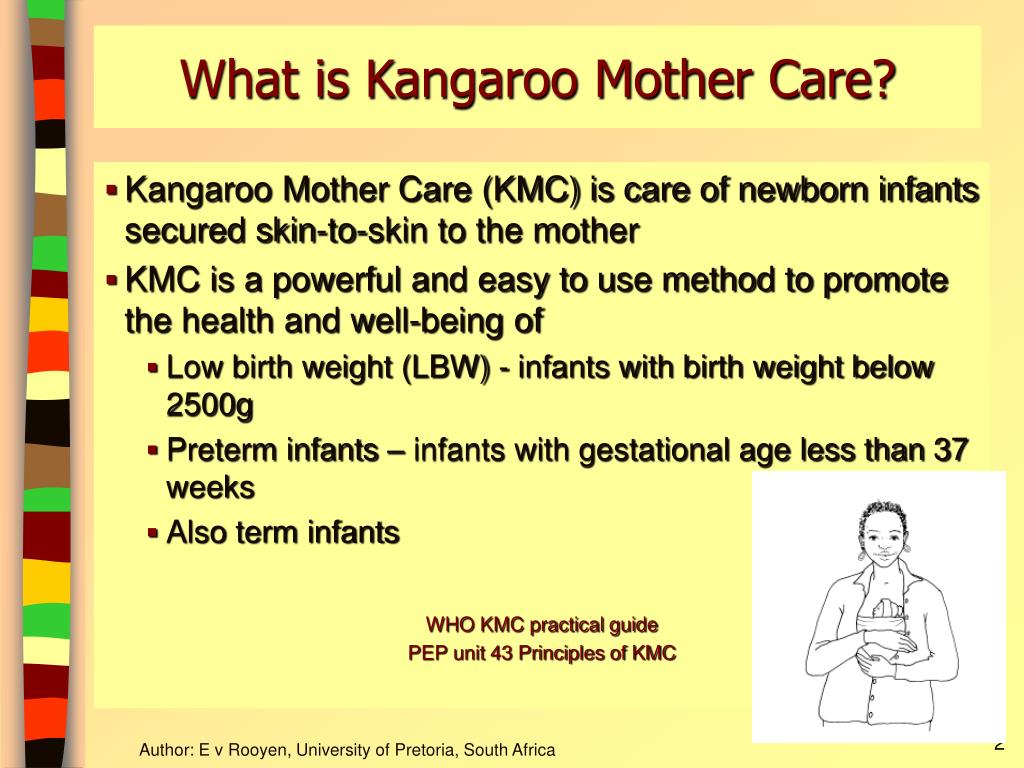 What is Kangaroo Mother Care?

▪ Kangaroo Mother Care (KMC) is care of newborn infants secured skin-to-skin to the mother

▪ KMC is a powerful and easy to use method to promote the health and well-being of

▪ Low birth weight (LBW) - infants with birth weight below 2500g

▪ Preterm infants – infants with gestational age less than 37 weeks

▪ Also term infants

WHO KMC practical guide

PEP unit 43 Principles of KMC

Author: E v Rooyen, University of Pretoria, South Africa

2